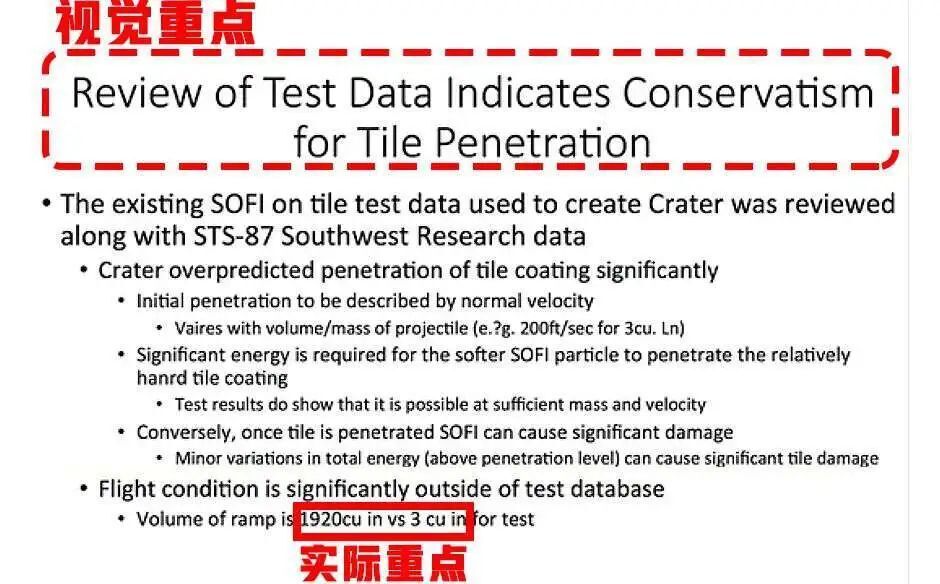 视觉重点

Review of Test Data Indicates Conservatism for Tile Penetration

• The existing SOFI on tile test data used to create Crater was reviewed along with STS-87 Southwest Research data
 • Crater overpredicted penetration of tile coating significantly
  • Initial penetration to be described by normal velocity
   • Vaires with volume/mass of projectile (e.?g. 200ft/sec for 3cu. Ln)
  • Significant energy is required for the softer SOFI particle to penetrate the relatively hanrd tile coating
   • Test results do show that it is possible at sufficient mass and velocity
  • Conversely, once tile is penetrated SOFI can cause significant damage
   • Minor variations in total energy (above penetration level) can cause significant tile damage
• Flight condition is significantly outside of test database
 • Volume of ramp is 1920cu in vs 3 cu in for test

实际重点